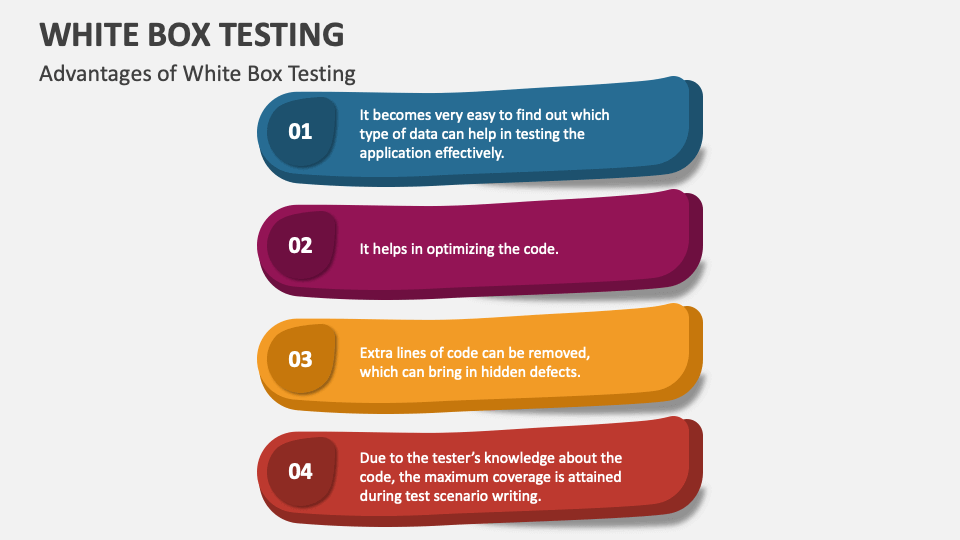 WHITE BOX TESTING

Advantages of White Box Testing

01
It becomes very easy to find out which type of data can help in testing the application effectively.

02
It helps in optimizing the code.

03
Extra lines of code can be removed, which can bring in hidden defects.

04
Due to the tester's knowledge about the code, the maximum coverage is attained during test scenario writing.